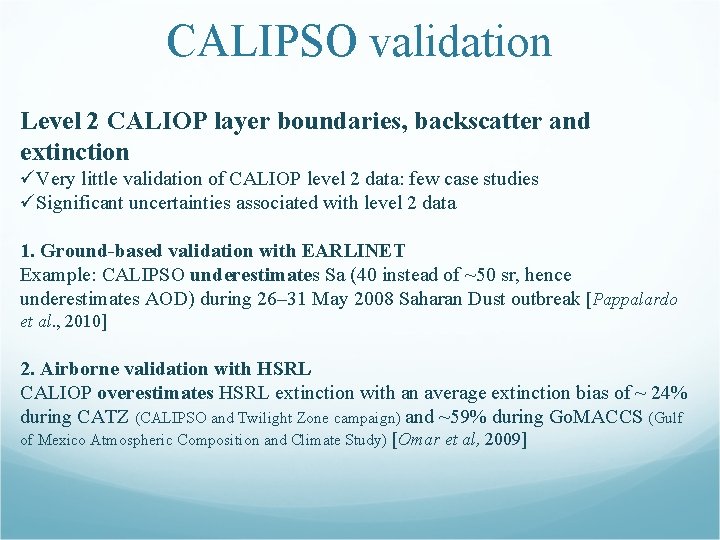 CALIPSO validation

Level 2 CALIOP layer boundaries, backscatter and extinction
✓Very little validation of CALIOP level 2 data: few case studies
✓Significant uncertainties associated with level 2 data

1. Ground-based validation with EARLINET
Example: CALIPSO underestimates Sa (40 instead of ~50 sr, hence underestimates AOD) during 26–31 May 2008 Saharan Dust outbreak [Pappalardo et al., 2010]

2. Airborne validation with HSRL
CALIOP overestimates HSRL extinction with an average extinction bias of ~ 24% during CATZ (CALIPSO and Twilight Zone campaign) and ~59% during GoMACCS (Gulf of Mexico Atmospheric Composition and Climate Study) [Omar et al, 2009]